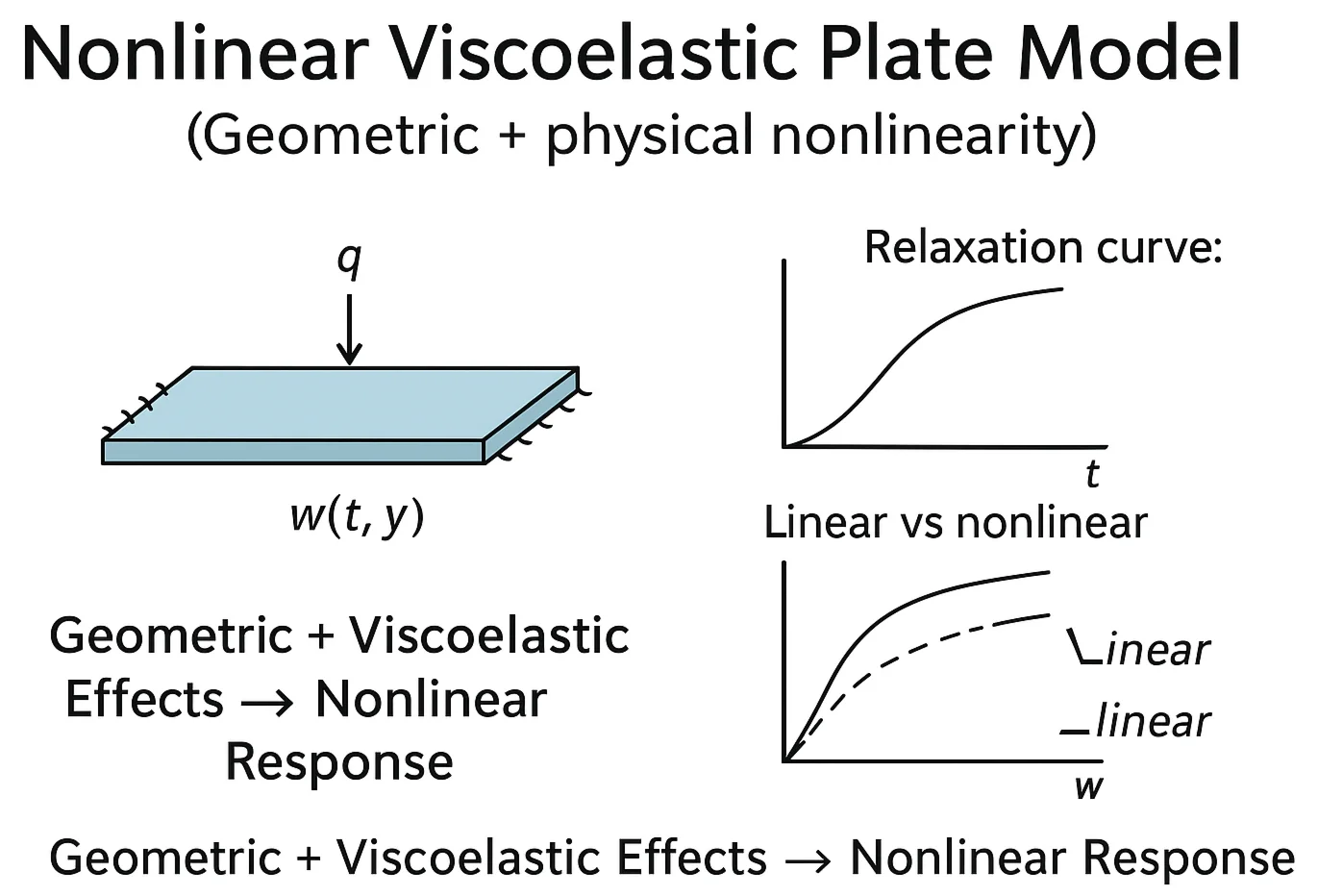 Nonlinear Viscoelastic Plate Model

(Geometric + physical nonlinearity)

$q$

$w(t, y)$

Relaxation curve:

$t$

Linear vs nonlinear

Linear

linear

$w$

Geometric + Viscoelastic Effects → Nonlinear Response

Geometric + Viscoelastic Effects → Nonlinear Response